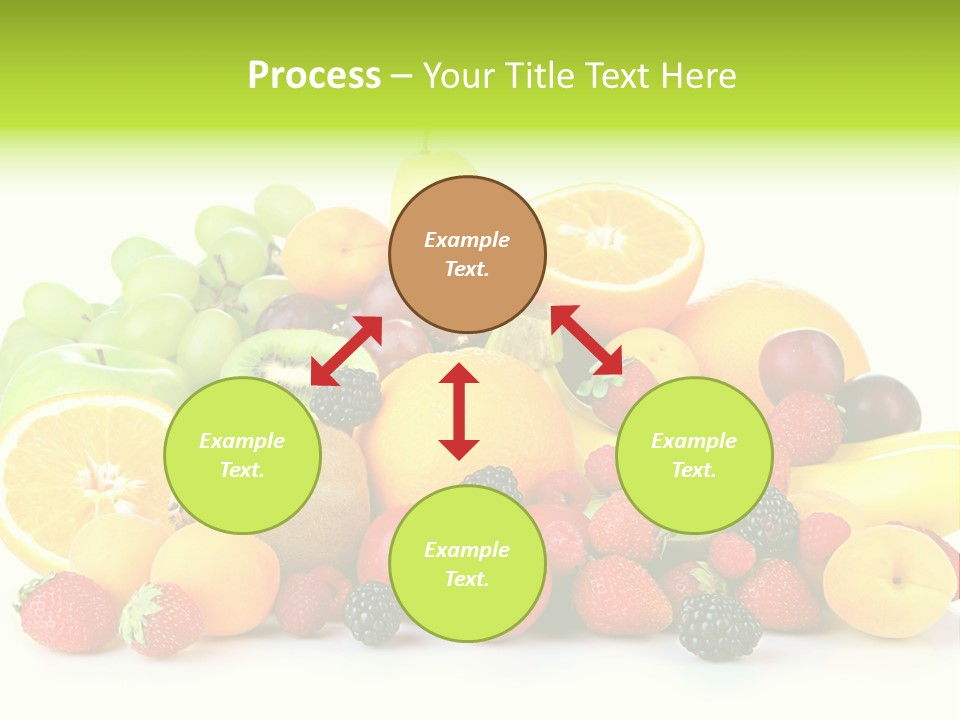 Process – Your Title Text Here

Example Text.

Example Text.

Example Text.

Example Text.